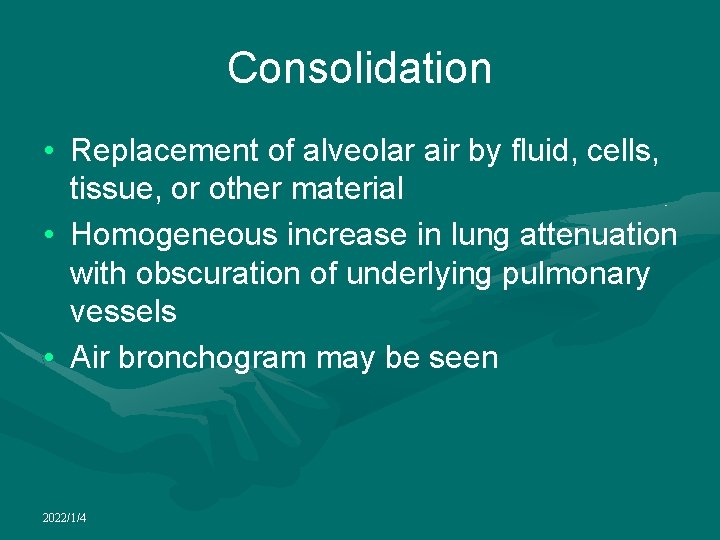 Consolidation

• Replacement of alveolar air by fluid, cells, tissue, or other material
• Homogeneous increase in lung attenuation with obscuration of underlying pulmonary vessels
• Air bronchogram may be seen

2022/1/4